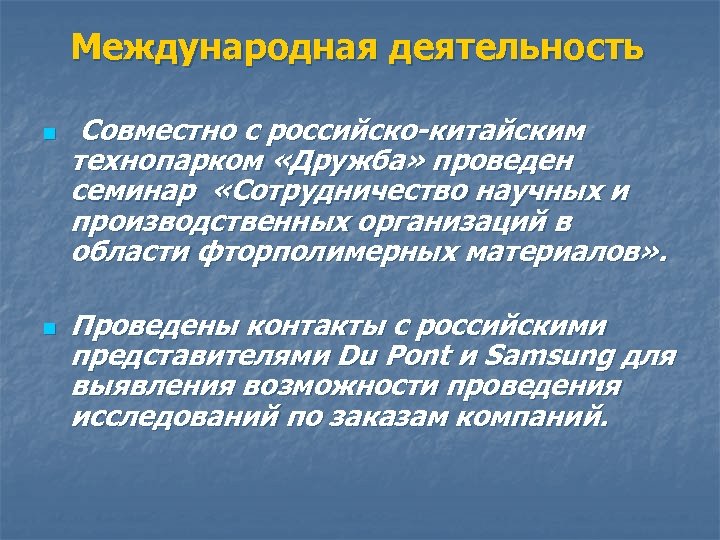 Международная деятельность

Совместно с российско-китайским технопарком «Дружба» проведен семинар «Сотрудничество научных и производственных организаций в области фторполимерных материалов».

Проведены контакты с российскими представителями Du Pont и Samsung для выявления возможности проведения исследований по заказам компаний.